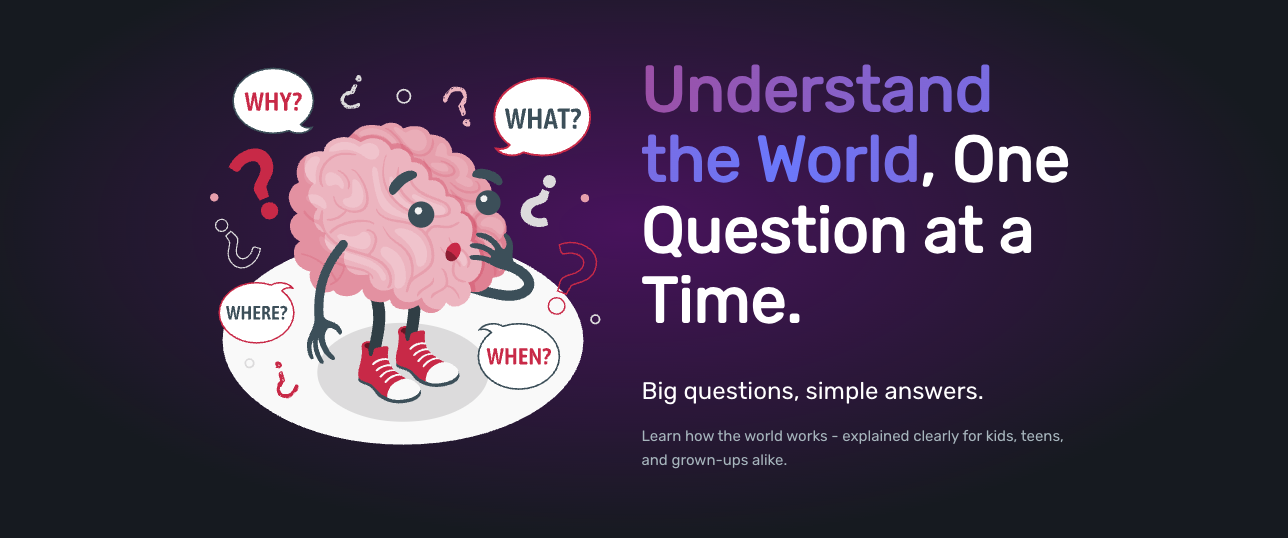 WHY?

WHAT?

WHERE?

WHEN?

Understand the World, One Question at a Time.

Big questions, simple answers.

Learn how the world works - explained clearly for kids, teens, and grown-ups alike.